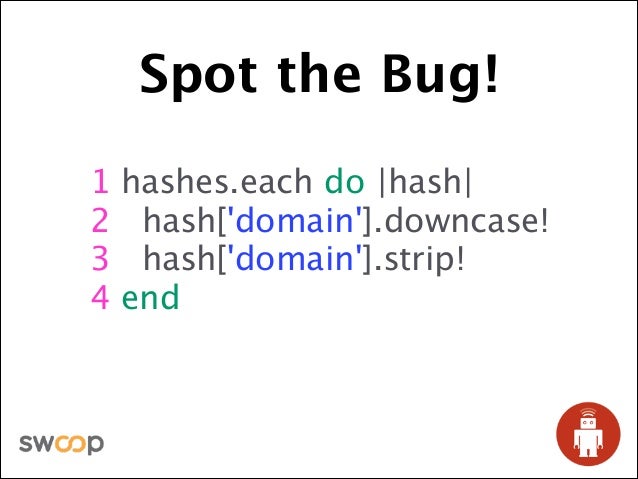 Spot the Bug!

1 hashes.each do |hash|
2   hash['domain'].downcase!
3   hash['domain'].strip!
4 end

swoop